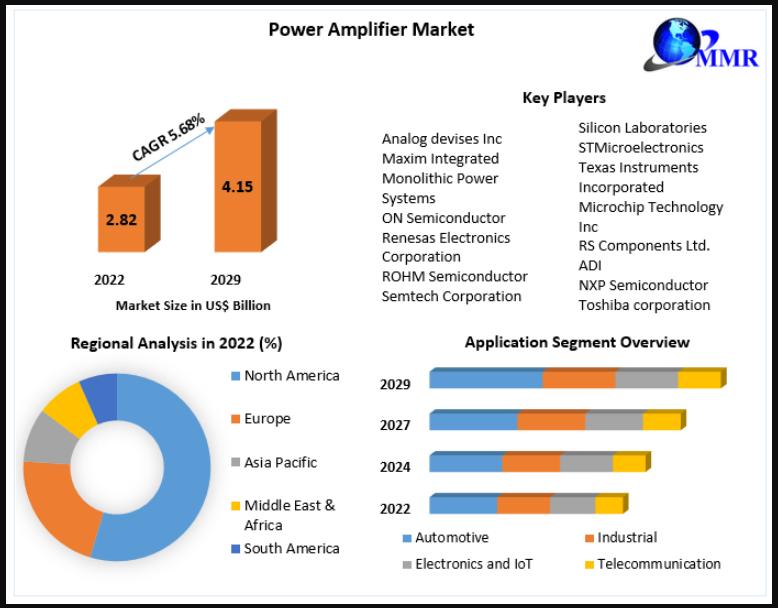 Power Amplifier Market

MMR

CAGR 5.68%

2.82

4.15

2022

2029

Market Size in US$ Billion

Key Players

Analog devises Inc
Maxim Integrated
Monolithic Power Systems
ON Semiconductor
Renesas Electronics Corporation
ROHM Semiconductor
Semtech Corporation

Silicon Laboratories
STMicroelectronics
Texas Instruments Incorporated
Microchip Technology Inc
RS Components Ltd.
ADI
NXP Semiconductor
Toshiba corporation

Regional Analysis in 2022 (%)

North America
Europe
Asia Pacific
Middle East & Africa
South America

Application Segment Overview

2029
2027
2024
2022

Automotive
Industrial
Electronics and IoT
Telecommunication